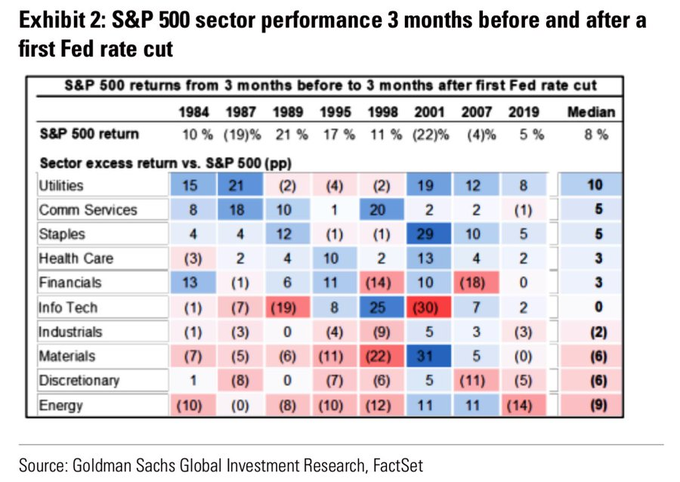 Exhibit 2: S&P 500 sector performance 3 months before and after a first Fed rate cut

S&P 500 returns from 3 months before to 3 months after first Fed rate cut

| | 1984 | 1987 | 1989 | 1995 | 1998 | 2001 | 2007 | 2019 | Median |
|---|---|---|---|---|---|---|---|---|---|
| S&P 500 return | 10 % | (19)% | 21 % | 17 % | 11 % | (22)% | (4)% | 5 % | 8 % |
| Sector excess return vs. S&P 500 (pp) | | | | | | | | | |
| Utilities | 15 | 21 | (2) | (4) | (2) | 19 | 12 | 8 | 10 |
| Comm Services | 8 | 18 | 10 | 1 | 20 | 2 | 2 | (1) | 5 |
| Staples | 4 | 4 | 12 | (1) | (1) | 29 | 10 | 5 | 5 |
| Health Care | (3) | 2 | 4 | 10 | 2 | 13 | 4 | 2 | 3 |
| Financials | 13 | (1) | 6 | 11 | (14) | 10 | (18) | 0 | 3 |
| Info Tech | (1) | (7) | (19) | 8 | 25 | (30) | 7 | 2 | 0 |
| Industrials | (1) | (3) | 0 | (4) | (9) | 5 | 3 | (3) | (2) |
| Materials | (7) | (5) | (6) | (11) | (22) | 31 | 5 | (0) | (6) |
| Discretionary | 1 | (8) | 0 | (7) | (6) | 5 | (11) | (5) | (6) |
| Energy | (10) | (0) | (8) | (10) | (12) | 11 | 11 | (14) | (9) |

Source: Goldman Sachs Global Investment Research, FactSet